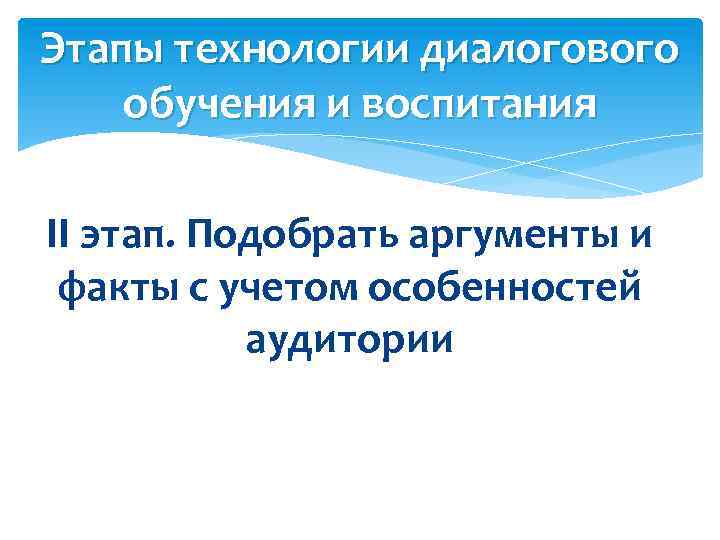 Этапы технологии диалогового обучения и воспитания

II этап. Подобрать аргументы и факты с учетом особенностей аудитории